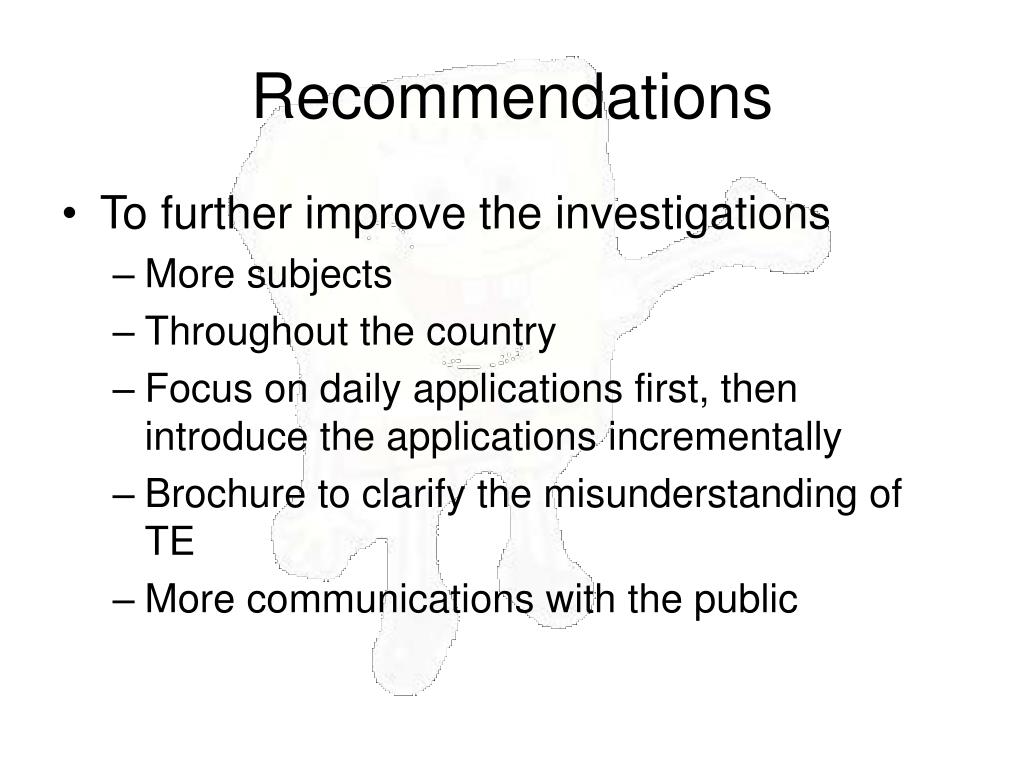 Recommendations

• To further improve the investigations
– More subjects
– Throughout the country
– Focus on daily applications first, then introduce the applications incrementally
– Brochure to clarify the misunderstanding of TE
– More communications with the public